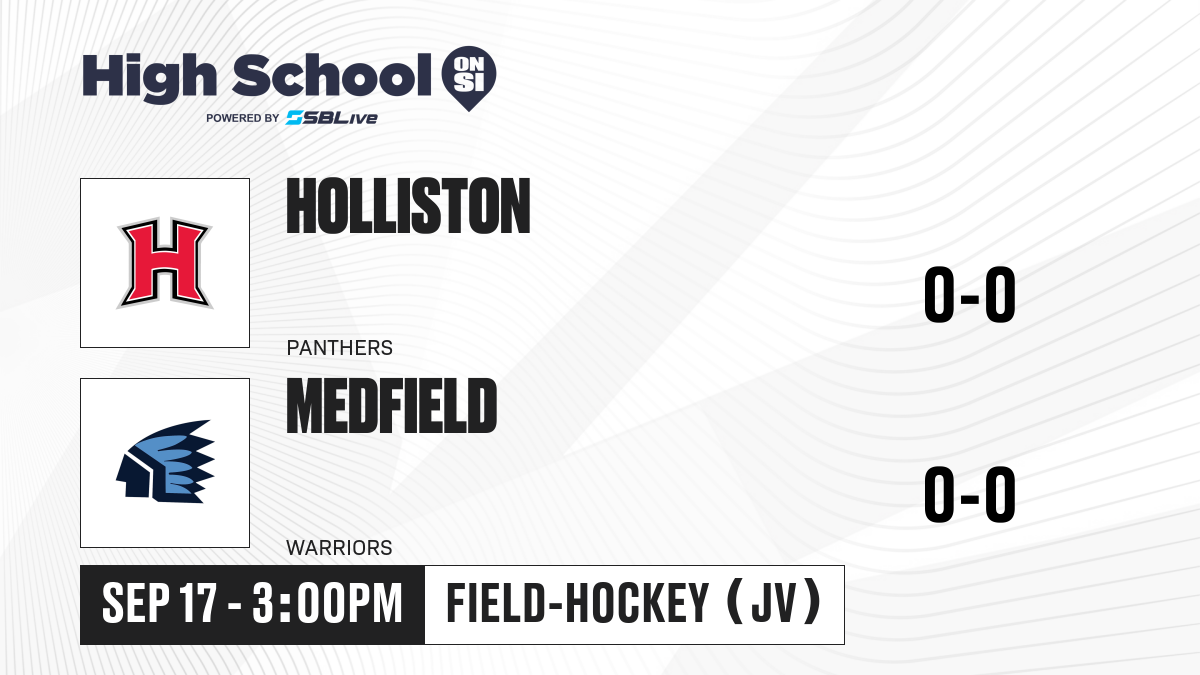 High School ON SI
POWERED BY SBLive

H

HOLLISTON

PANTHERS

0-0

MEDFIELD

WARRIORS

0-0

SEP 17 - 3:00PM

FIELD-HOCKEY (JV)